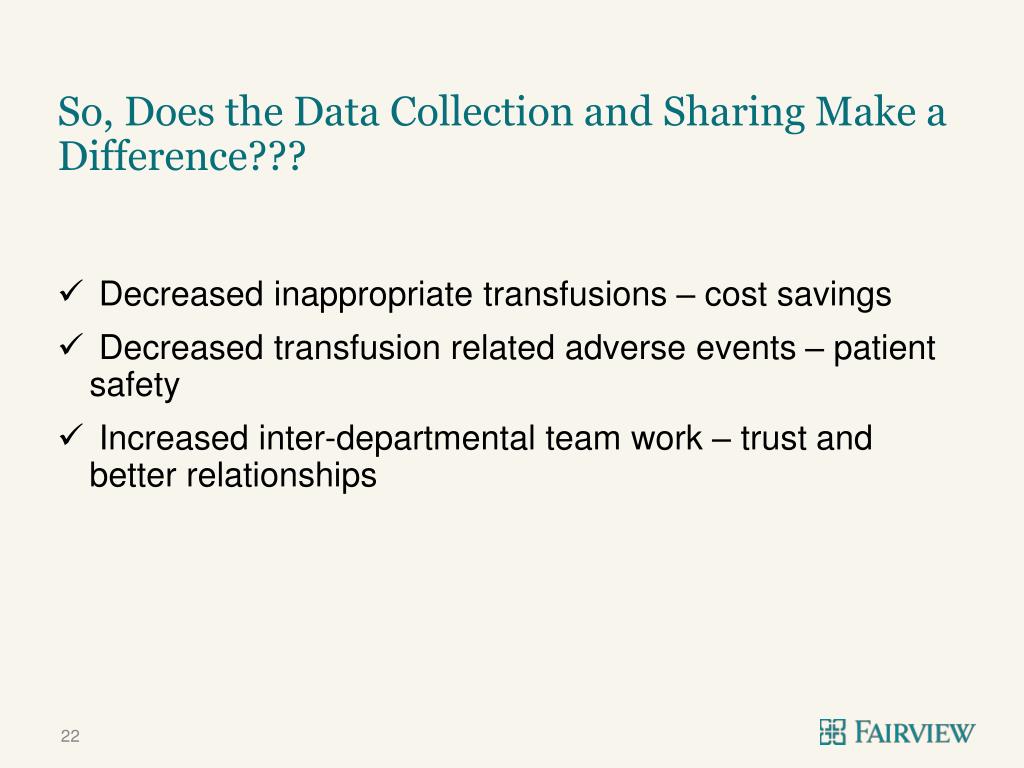 So, Does the Data Collection and Sharing Make a Difference???

✓ Decreased inappropriate transfusions – cost savings

✓ Decreased transfusion related adverse events – patient safety

✓ Increased inter-departmental team work – trust and better relationships

22

FAIRVIEW